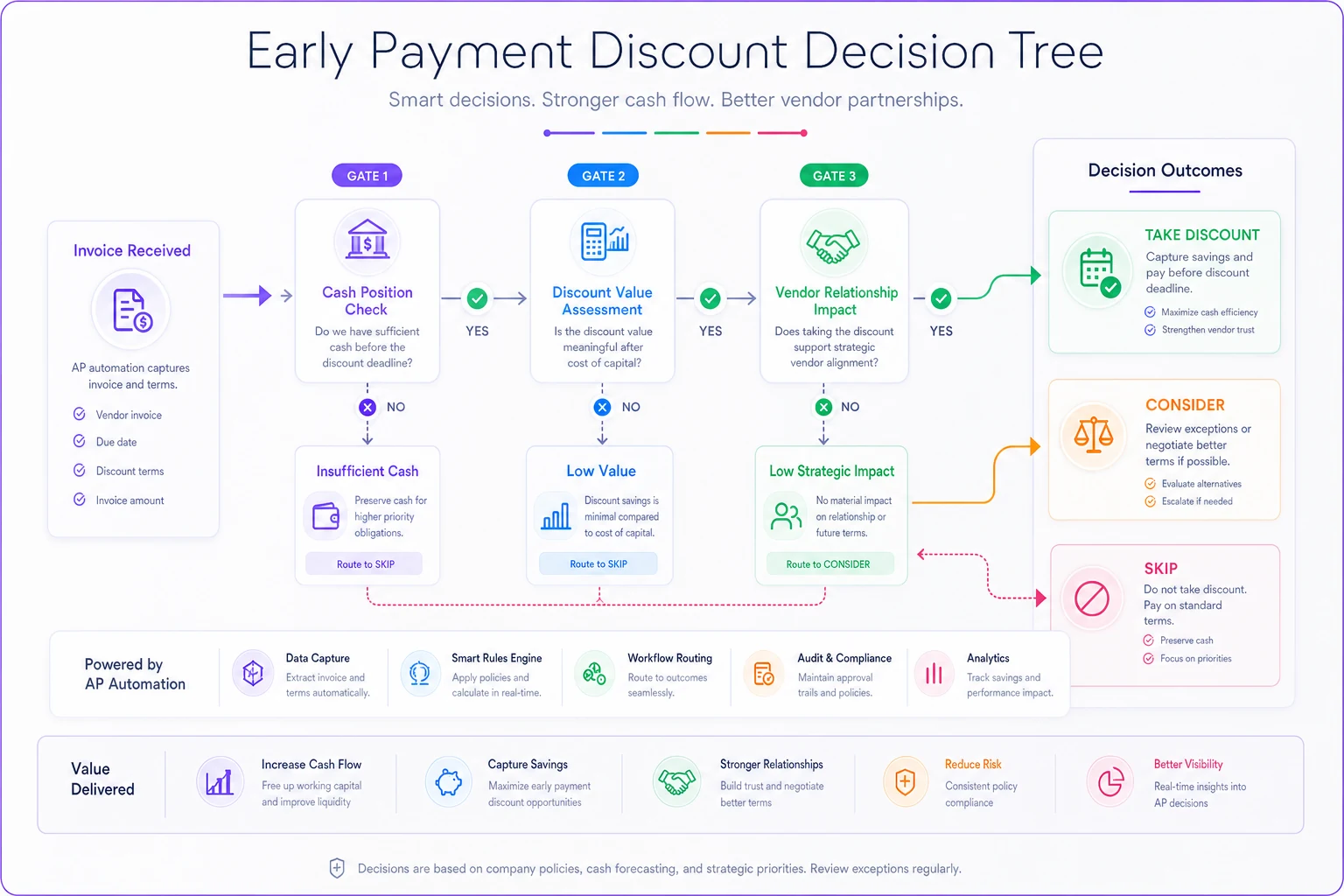 Early Payment Discount Decision Tree

Smart decisions. Stronger cash flow. Better vendor partnerships.

Invoice Received

AP automation captures invoice and terms.

Vendor invoice
Due date
Discount terms
Invoice amount

GATE 1

Cash Position Check

Do we have sufficient cash before the discount deadline?

YES

NO

Insufficient Cash

Preserve cash for higher priority obligations.

Route to SKIP

GATE 2

Discount Value Assessment

Is the discount value meaningful after cost of capital?

YES

NO

Low Value

Discount savings is minimal compared to cost of capital.

Route to SKIP

GATE 3

Vendor Relationship Impact

Does taking the discount support strategic vendor alignment?

YES

NO

Low Strategic Impact

No material impact on relationship or future terms.

Route to CONSIDER

Decision Outcomes

TAKE DISCOUNT

Capture savings and pay before discount deadline.

Maximize cash efficiency
Strengthen vendor trust

CONSIDER

Review exceptions or negotiate better terms if possible.

Evaluate alternatives
Escalate if needed

SKIP

Do not take discount. Pay on standard terms.

Preserve cash
Focus on priorities

Powered by AP Automation

Data Capture
Extract invoice and terms automatically.

Smart Rules Engine
Apply policies and calculate in real-time.

Workflow Routing
Route to outcomes seamlessly.

Audit & Compliance
Maintain approval trails and policies.

Analytics
Track savings and performance impact.

Value Delivered

Increase Cash Flow
Free up working capital and improve liquidity

Capture Savings
Maximize early payment discount opportunities

Stronger Relationships
Build trust and negotiate better terms

Reduce Risk
Consistent policy compliance

Better Visibility
Real-time insights into AP decisions

Decisions are based on company policies, cash forecasting, and strategic priorities. Review exceptions regularly.